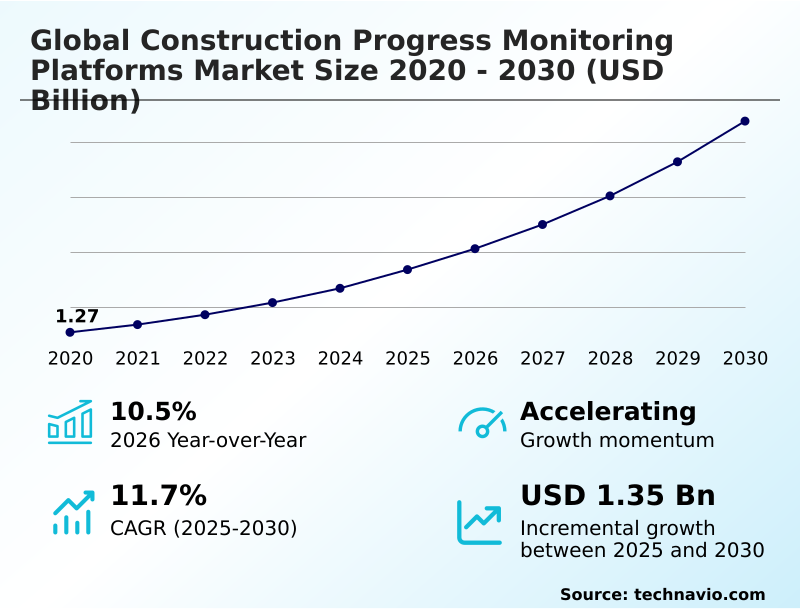 Global Construction Progress Monitoring Platforms Market Size 2020 - 2030 (USD Billion)

1.27

2020 2021 2022 2023 2024 2025 2026 2027 2028 2029 2030

10.5%
2026 Year-over-Year

Accelerating
Growth momentum

11.7%
CAGR (2025-2030)

USD 1.35 Bn
Incremental growth between 2025 and 2030

Source: technavio.com